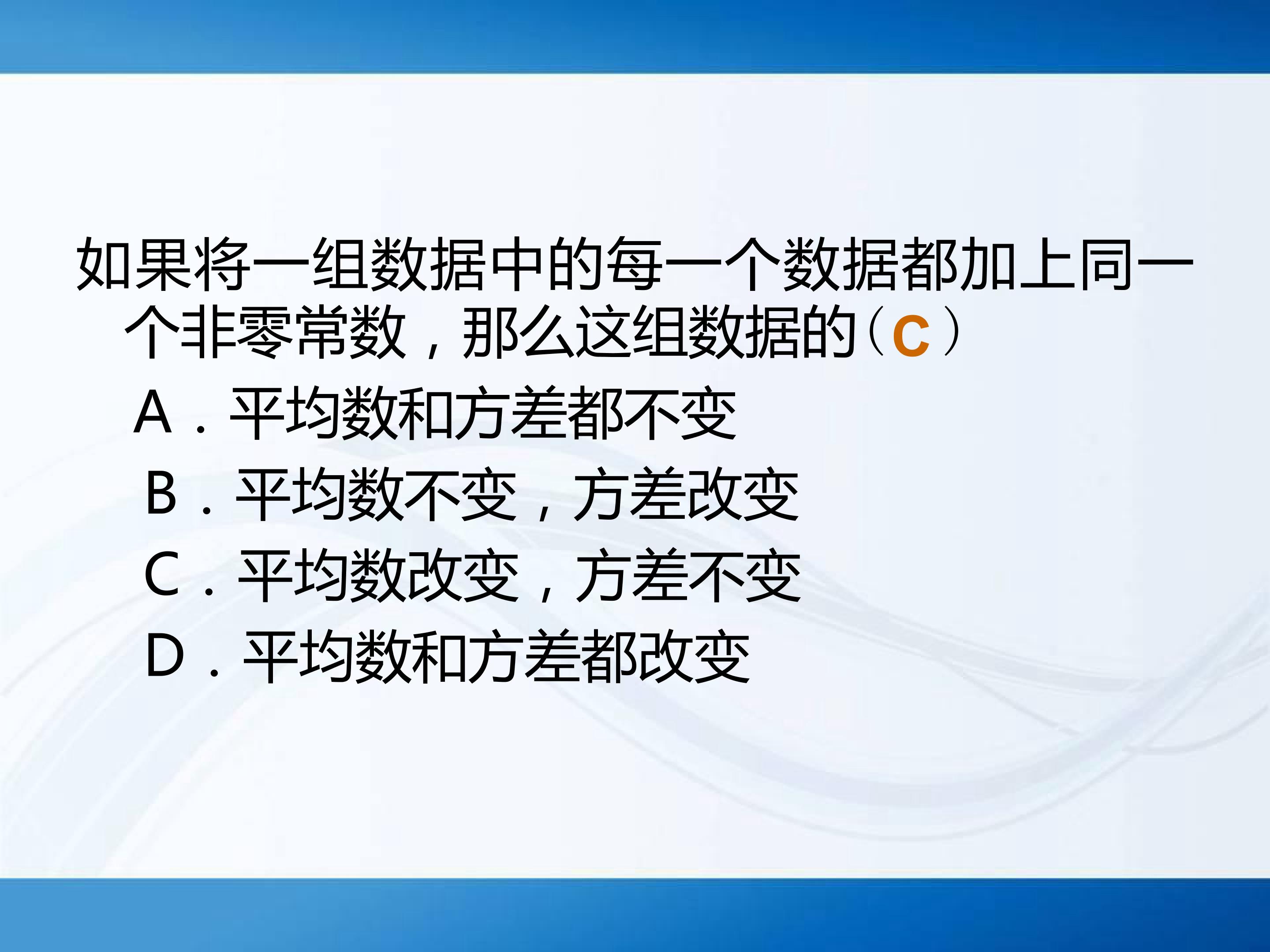 如果将一组数据中的每一个数据都加上同一个非零常数，那么这组数据的（C）

A．平均数和方差都不变

B．平均数不变，方差改变

C．平均数改变，方差不变

D．平均数和方差都改变